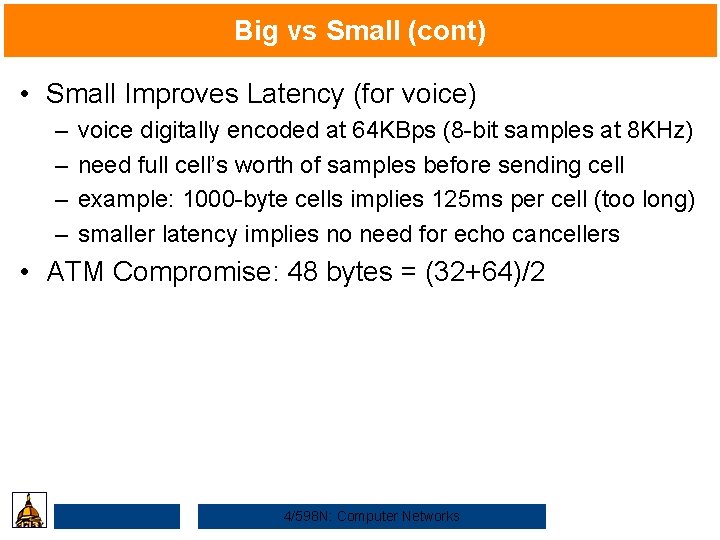 Big vs Small (cont)

• Small Improves Latency (for voice)
– voice digitally encoded at 64KBps (8-bit samples at 8KHz)
– need full cell's worth of samples before sending cell
– example: 1000-byte cells implies 125ms per cell (too long)
– smaller latency implies no need for echo cancellers
• ATM Compromise: 48 bytes = (32+64)/2

4/598N: Computer Networks